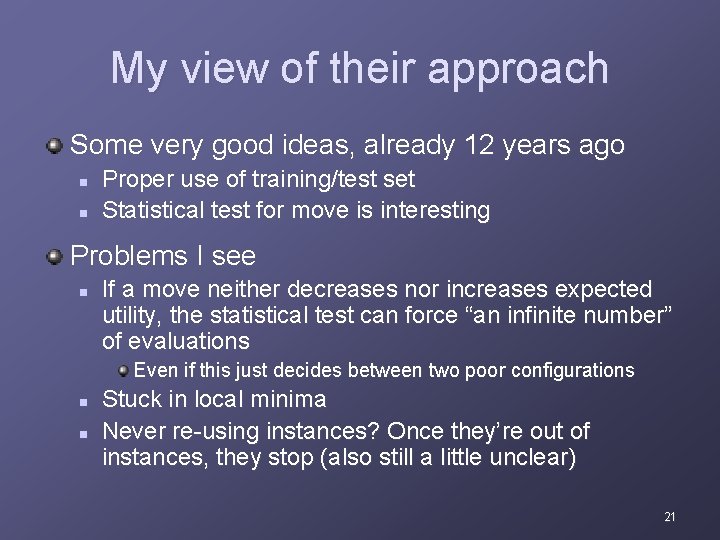 My view of their approach

Some very good ideas, already 12 years ago

Proper use of training/test set

Statistical test for move is interesting

Problems I see

If a move neither decreases nor increases expected utility, the statistical test can force “an infinite number” of evaluations

Even if this just decides between two poor configurations

Stuck in local minima

Never re-using instances? Once they’re out of instances, they stop (also still a little unclear)

21